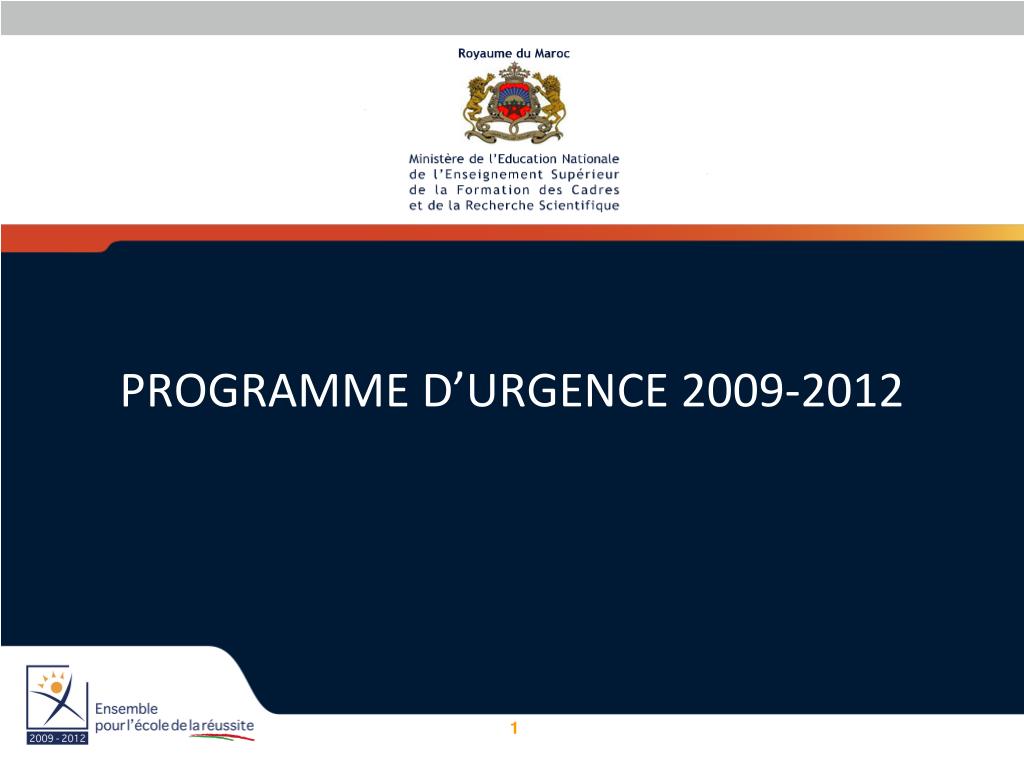 Royaume du Maroc

Ministère de l'Education Nationale
de l'Enseignement Supérieur
de la Formation des Cadres
et de la Recherche Scientifique

PROGRAMME D'URGENCE 2009-2012

2009 - 2012

Ensemble
pour l'école de la réussite

1